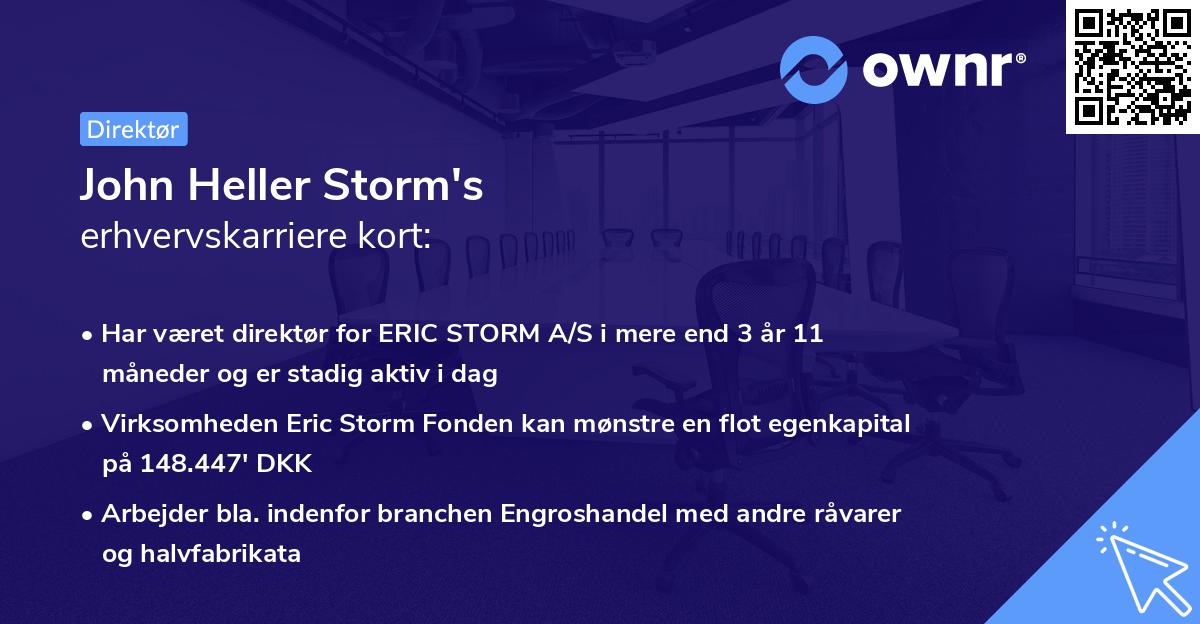 ownr®

Direktør

John Heller Storm's
erhvervskarriere kort:

• Har været direktør for ERIC STORM A/S i mere end 3 år 11 måneder og er stadig aktiv i dag

• Virksomheden Eric Storm Fonden kan mønstre en flot egenkapital på 148.447' DKK

• Arbejder bla. indenfor branchen Engroshandel med andre råvarer og halvfabrikata